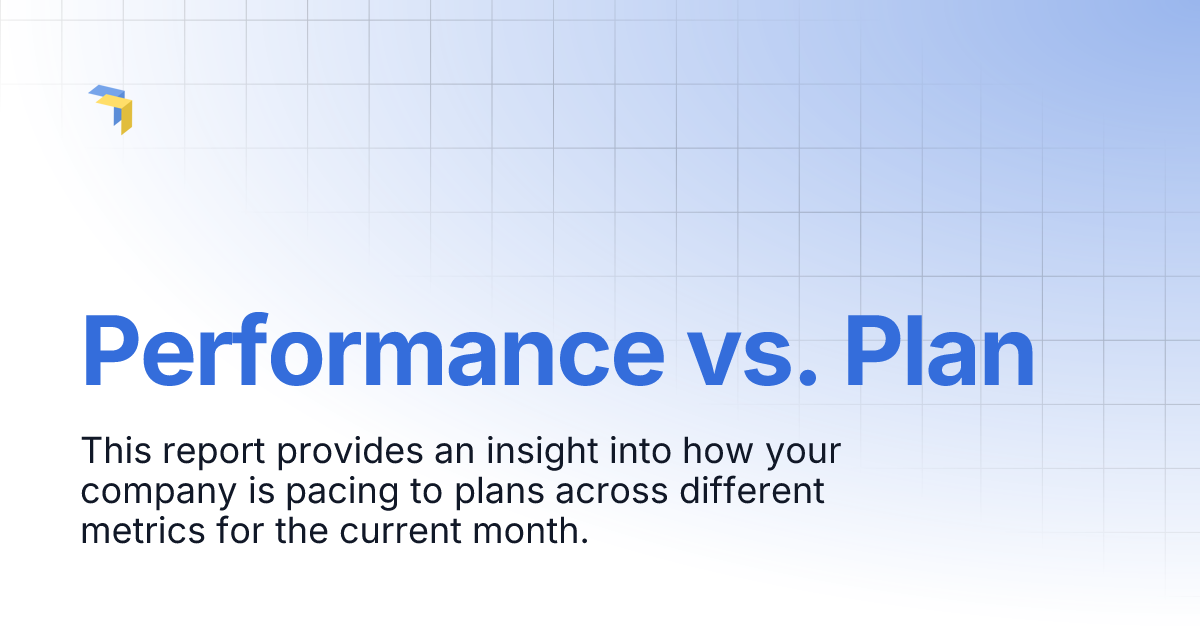 Performance vs. Plan

This report provides an insight into how your company is pacing to plans across different metrics for the current month.